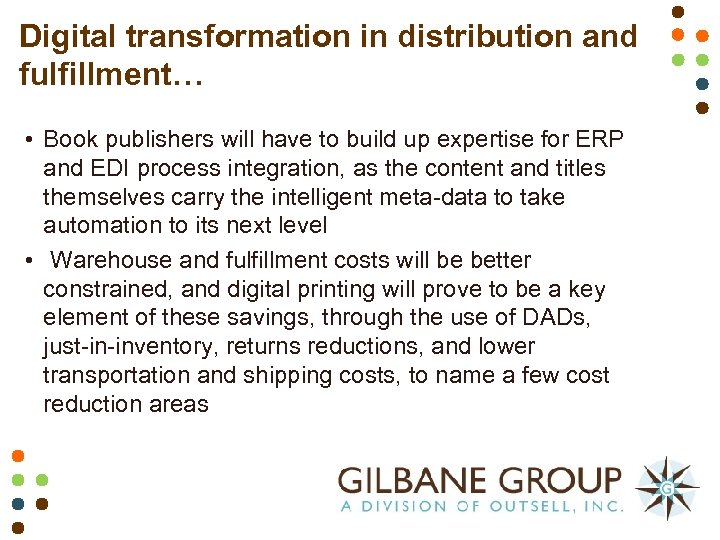 Digital transformation in distribution and fulfillment…

• Book publishers will have to build up expertise for ERP and EDI process integration, as the content and titles themselves carry the intelligent meta-data to take automation to its next level

• Warehouse and fulfillment costs will be better constrained, and digital printing will prove to be a key element of these savings, through the use of DADs, just-in-inventory, returns reductions, and lower transportation and shipping costs, to name a few cost reduction areas

GILBANE GROUP
A DIVISION OF OUTSELL, INC.

G